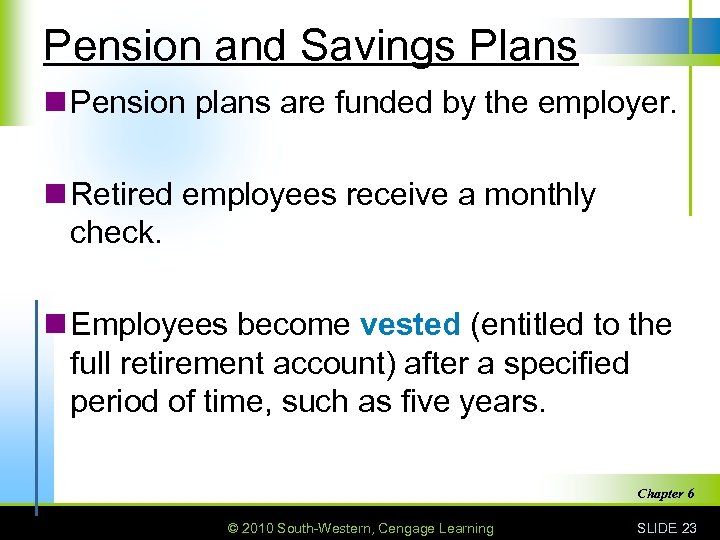 Pension and Savings Plans

Pension plans are funded by the employer.

Retired employees receive a monthly check.

Employees become vested (entitled to the full retirement account) after a specified period of time, such as five years.

Chapter 6

© 2010 South-Western, Cengage Learning

SLIDE 23